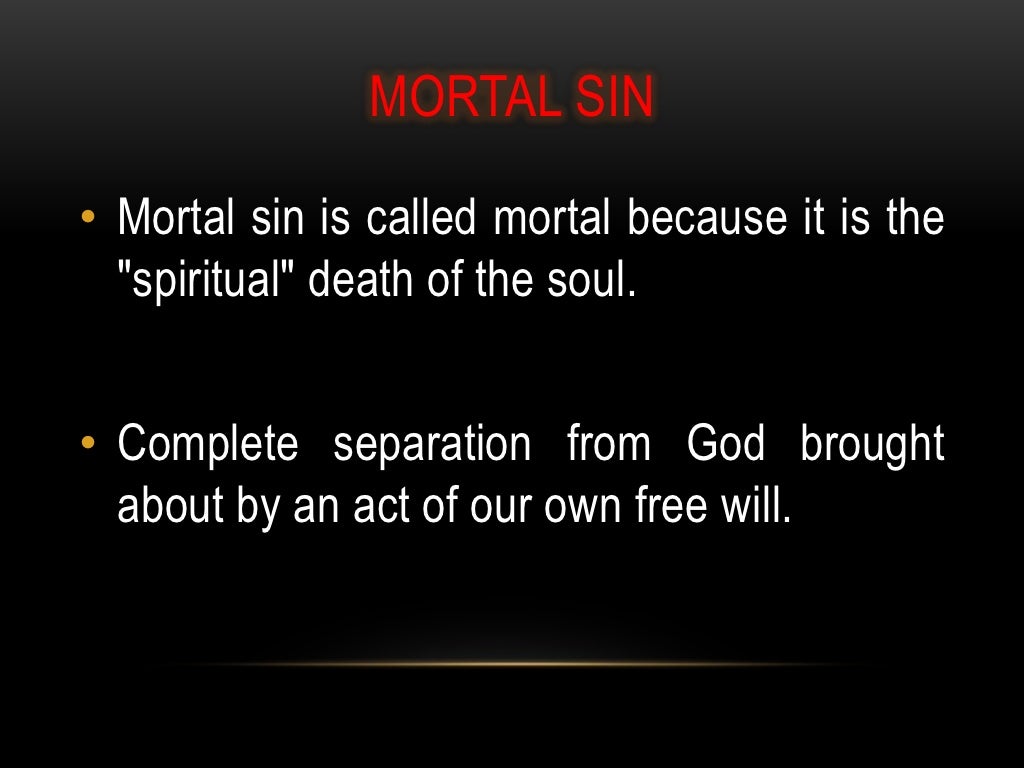 MORTAL SIN

• Mortal sin is called mortal because it is the "spiritual" death of the soul.

• Complete separation from God brought about by an act of our own free will.